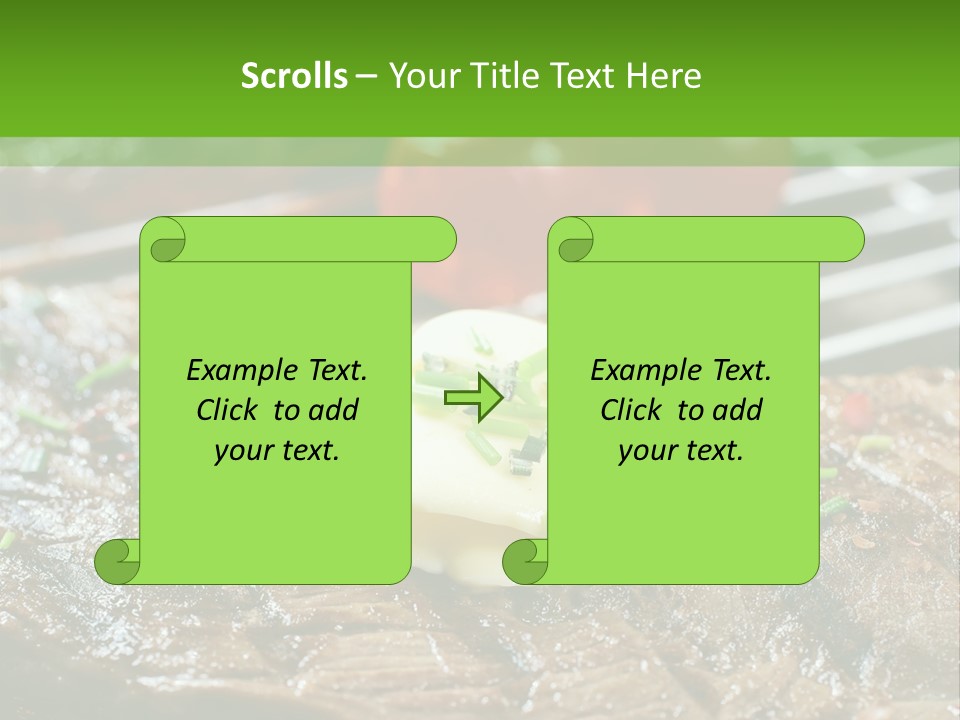 Scrolls – Your Title Text Here

Example Text. Click to add your text.

Example Text. Click to add your text.